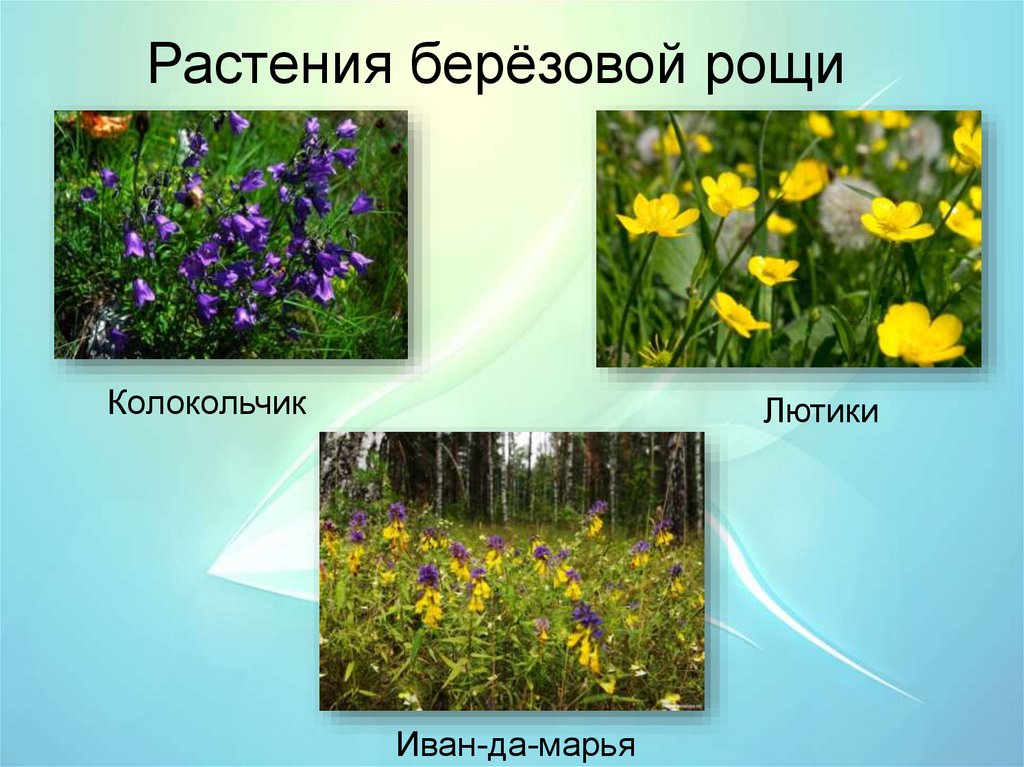 Растения берёзовой рощи

Колокольчик

Лютики

Иван-да-марья